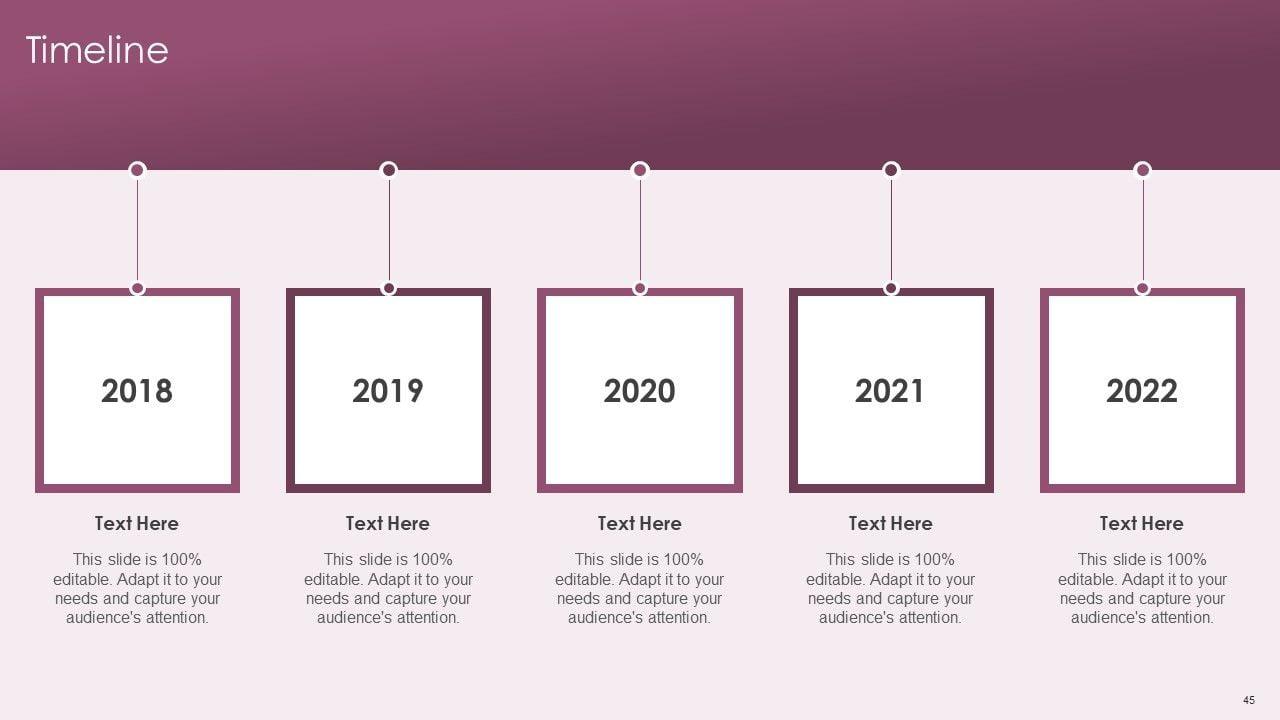 Timeline

2018

Text Here

This slide is 100% editable. Adapt it to your needs and capture your audience's attention.

2019

Text Here

This slide is 100% editable. Adapt it to your needs and capture your audience's attention.

2020

Text Here

This slide is 100% editable. Adapt it to your needs and capture your audience's attention.

2021

Text Here

This slide is 100% editable. Adapt it to your needs and capture your audience's attention.

2022

Text Here

This slide is 100% editable. Adapt it to your needs and capture your audience's attention.

45